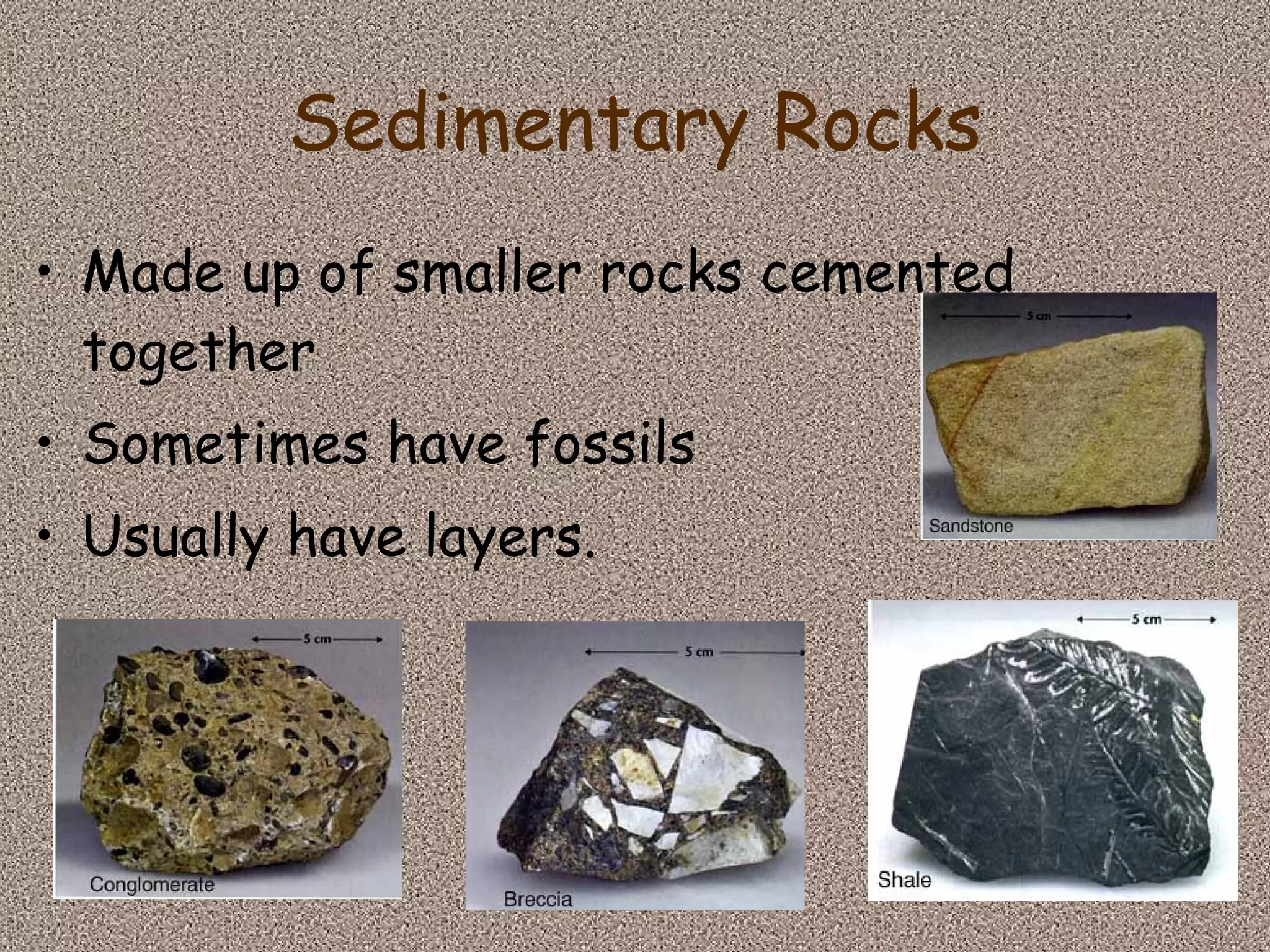 Sedimentary Rocks

• Made up of smaller rocks cemented together
• Sometimes have fossils
• Usually have layers.

5 cm
Sandstone

5 cm
Conglomerate

5 cm
Breccia

5 cm
Shale